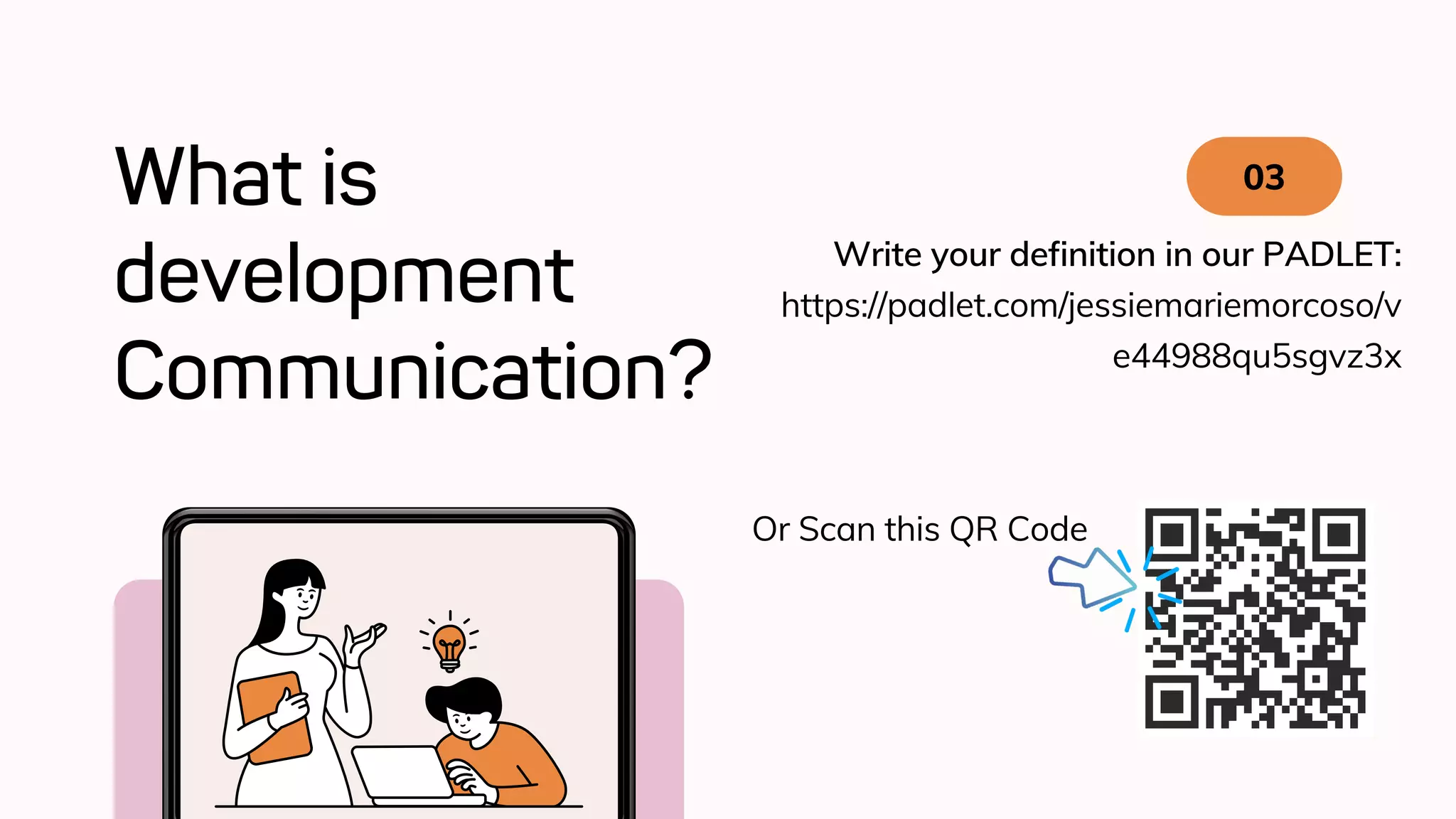 What is development Communication?

03

Write your definition in our PADLET:
https://padlet.com/jessiemariemorcoso/ve44988qu5sgvz3x

Or Scan this QR Code